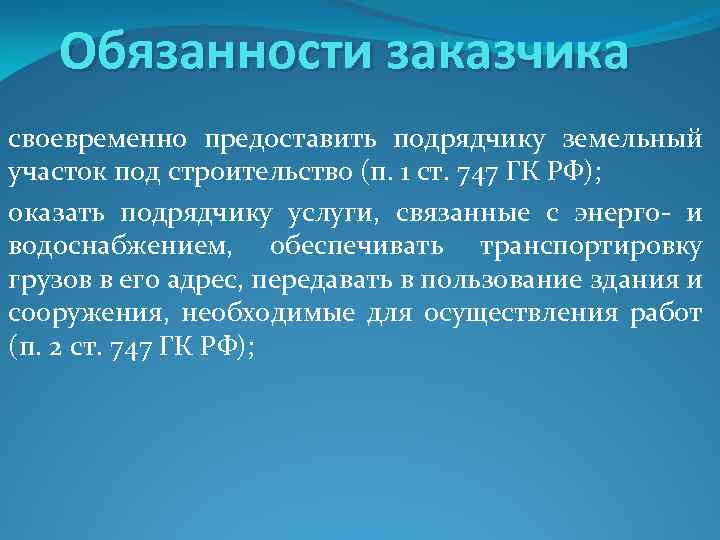 Обязанности заказчика

своевременно предоставить подрядчику земельный участок под строительство (п. 1 ст. 747 ГК РФ);

оказать подрядчику услуги, связанные с энерго- и водоснабжением, обеспечивать транспортировку грузов в его адрес, передавать в пользование здания и сооружения, необходимые для осуществления работ (п. 2 ст. 747 ГК РФ);